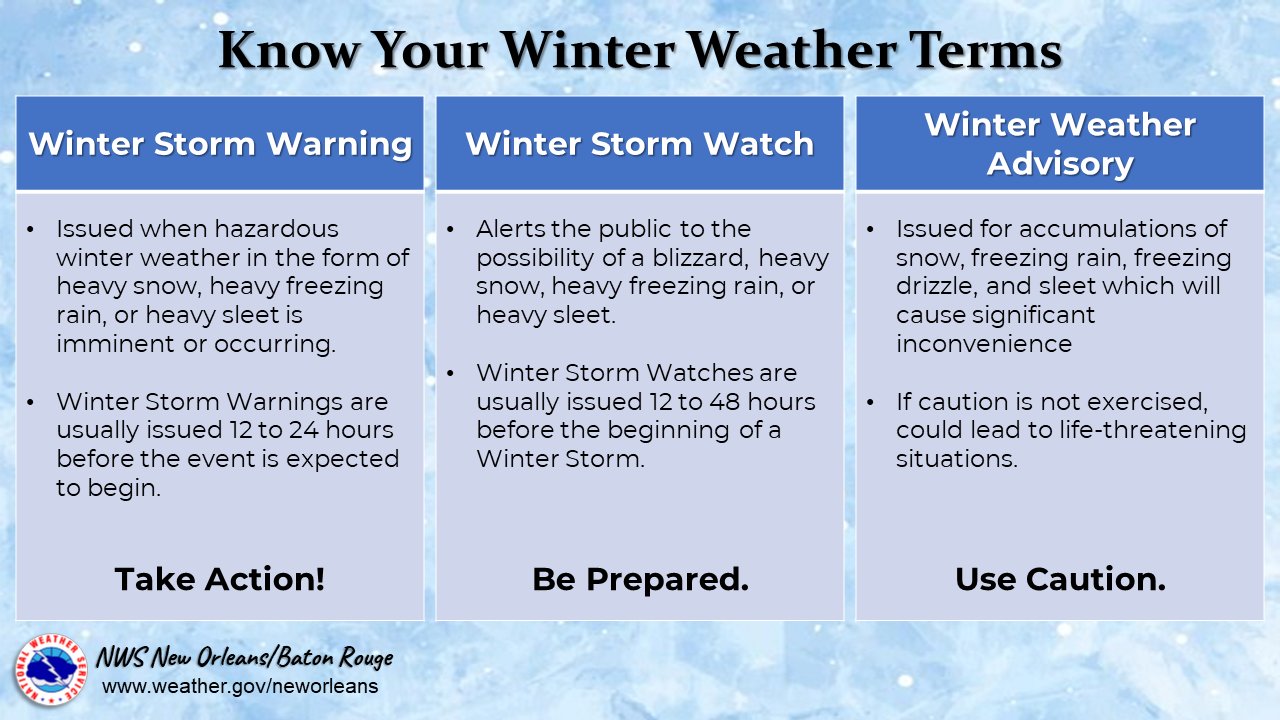 Know Your Winter Weather Terms

Winter Storm Warning

• Issued when hazardous winter weather in the form of heavy snow, heavy freezing rain, or heavy sleet is imminent or occurring.

• Winter Storm Warnings are usually issued 12 to 24 hours before the event is expected to begin.

Take Action!

Winter Storm Watch

• Alerts the public to the possibility of a blizzard, heavy snow, heavy freezing rain, or heavy sleet.

• Winter Storm Watches are usually issued 12 to 48 hours before the beginning of a Winter Storm.

Be Prepared.

Winter Weather Advisory

• Issued for accumulations of snow, freezing rain, freezing drizzle, and sleet which will cause significant inconvenience

• If caution is not exercised, could lead to life-threatening situations.

Use Caution.

NATIONAL WEATHER SERVICE

NWS New Orleans/Baton Rouge
www.weather.gov/neworleans